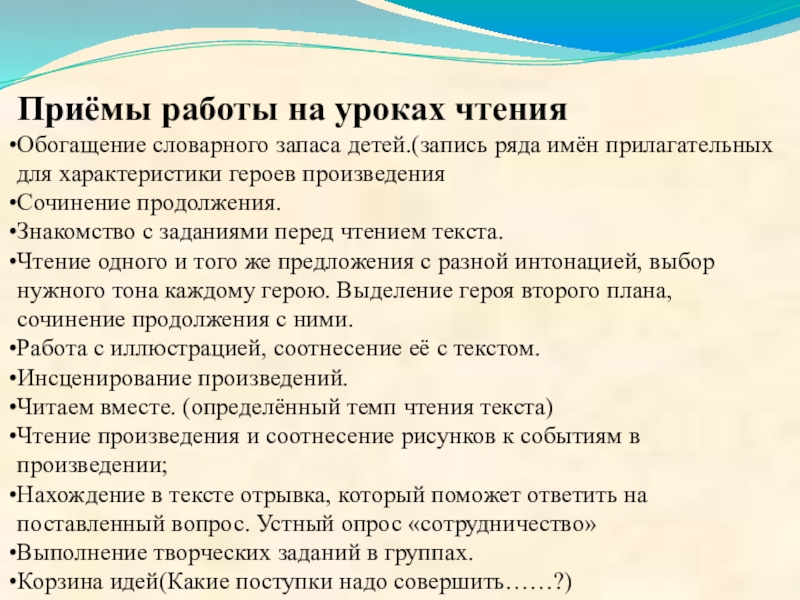 Приёмы работы на уроках чтения

•Обогащение словарного запаса детей.(запись ряда имён прилагательных для характеристики героев произведения
•Сочинение продолжения.
•Знакомство с заданиями перед чтением текста.
•Чтение одного и того же предложения с разной интонацией, выбор нужного тона каждому герою. Выделение героя второго плана, сочинение продолжения с ними.
•Работа с иллюстрацией, соотнесение её с текстом.
•Инсценирование произведений.
•Читаем вместе. (определённый темп чтения текста)
•Чтение произведения и соотнесение рисунков к событиям в произведении;
•Нахождение в тексте отрывка, который поможет ответить на поставленный вопрос. Устный опрос «сотрудничество»
•Выполнение творческих заданий в группах.
•Корзина идей(Какие поступки надо совершить……?)